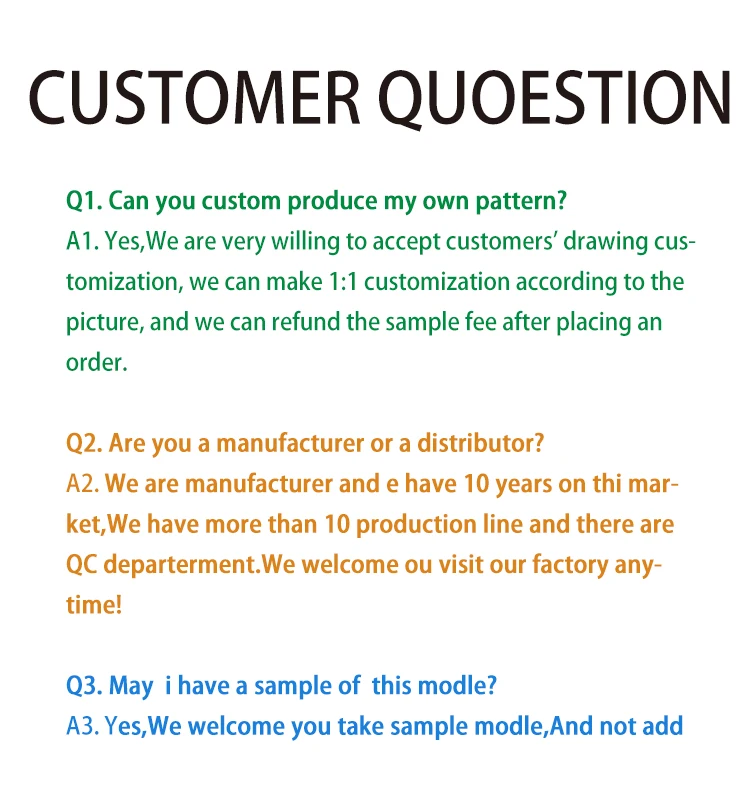 CUSTOMER QUOESTION

Q1. Can you custom produce my own pattern?
A1. Yes,We are very willing to accept customers' drawing customization, we can make 1:1 customization according to the picture, and we can refund the sample fee after placing an order.

Q2. Are you a manufacturer or a distributor?
A2. We are manufacturer and e have 10 years on thi market,We have more than 10 production line and there are QC departerment.We welcome ou visit our factory anytime!

Q3. May i have a sample of this modle?
A3. Yes,We welcome you take sample modle,And not add